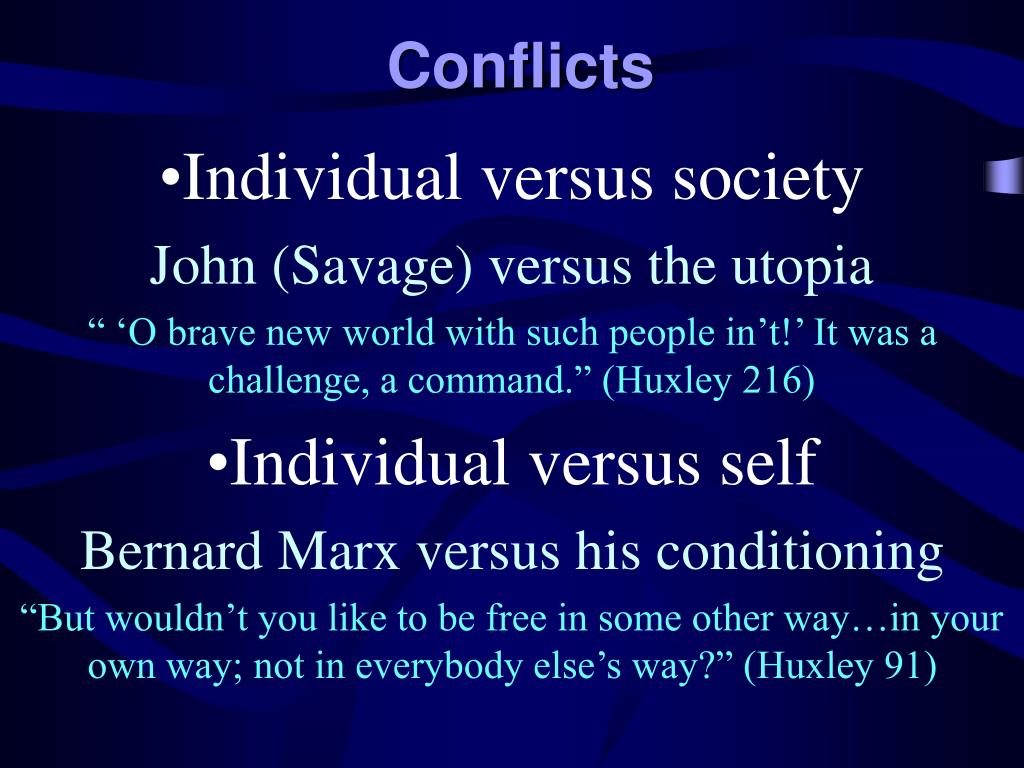 Conflicts

•Individual versus society

John (Savage) versus the utopia

“ ‘O brave new world with such people in’t!’ It was a challenge, a command.” (Huxley 216)

•Individual versus self

Bernard Marx versus his conditioning

“But wouldn’t you like to be free in some other way…in your own way; not in everybody else’s way?” (Huxley 91)